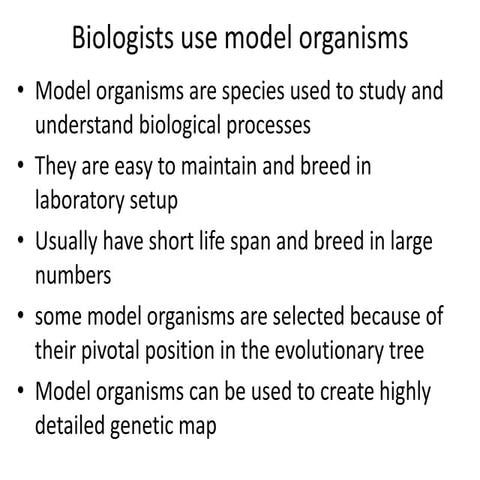 Biologists use model organisms

• Model organisms are species used to study and understand biological processes
• They are easy to maintain and breed in laboratory setup
• Usually have short life span and breed in large numbers
• some model organisms are selected because of their pivotal position in the evolutionary tree
• Model organisms can be used to create highly detailed genetic map